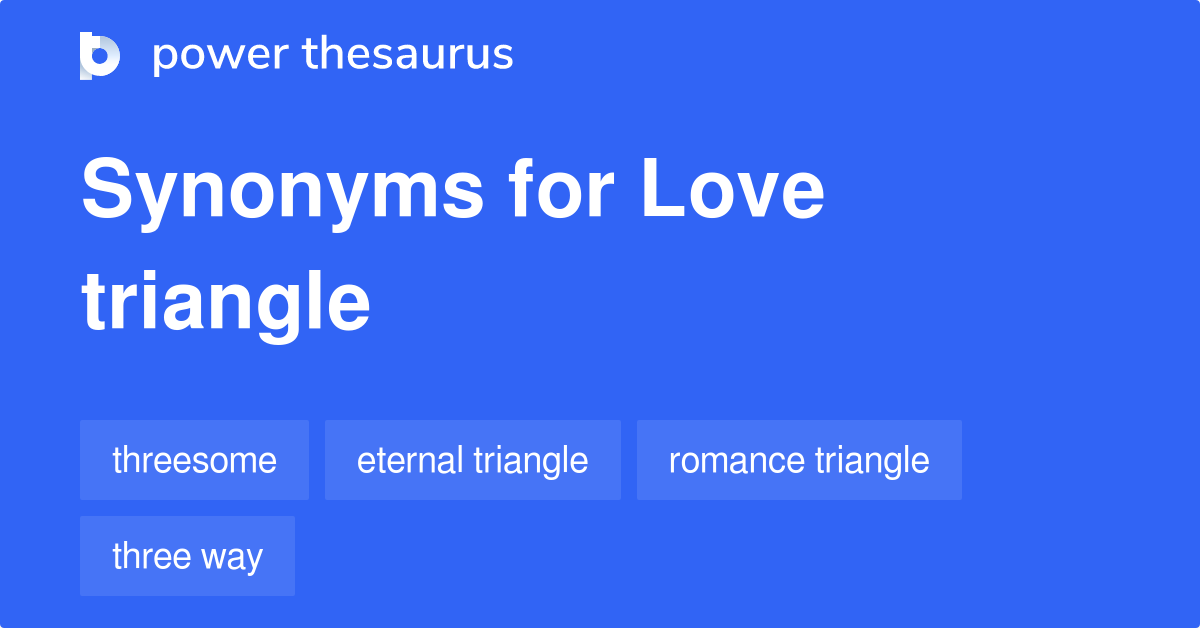 power thesaurus

Synonyms for Love triangle

threesome

eternal triangle

romance triangle

three way